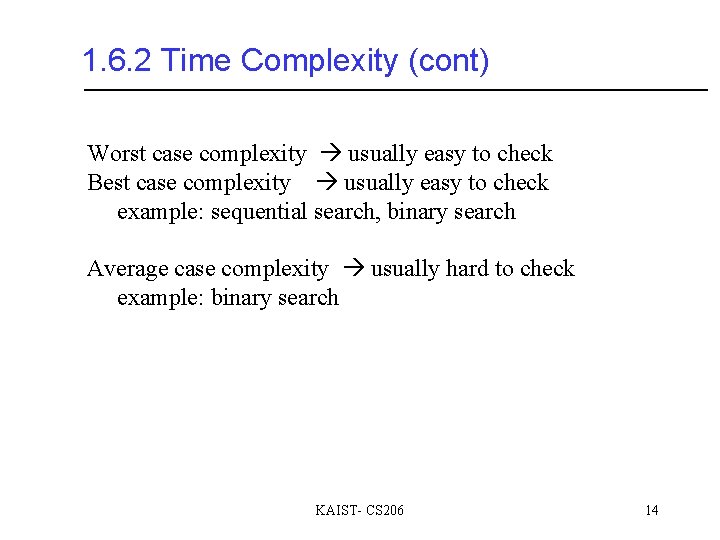 1.6.2 Time Complexity (cont)

Worst case complexity → usually easy to check
Best case complexity → usually easy to check
example: sequential search, binary search

Average case complexity → usually hard to check
example: binary search

KAIST- CS206

14